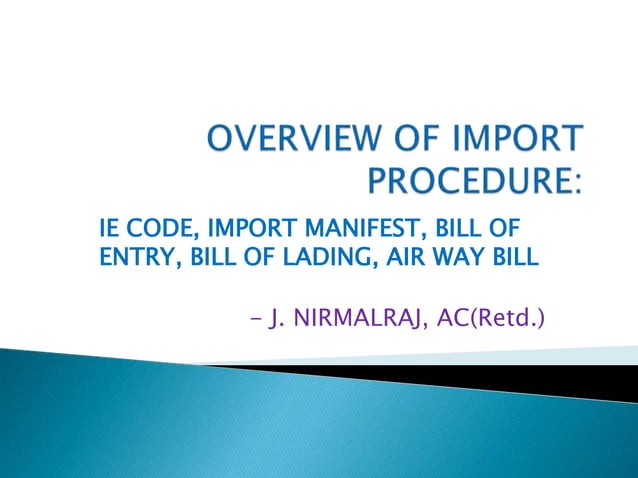 OVERVIEW OF IMPORT PROCEDURE:

IE CODE, IMPORT MANIFEST, BILL OF ENTRY, BILL OF LADING, AIR WAY BILL

– J. NIRMALRAJ, AC(Retd.)